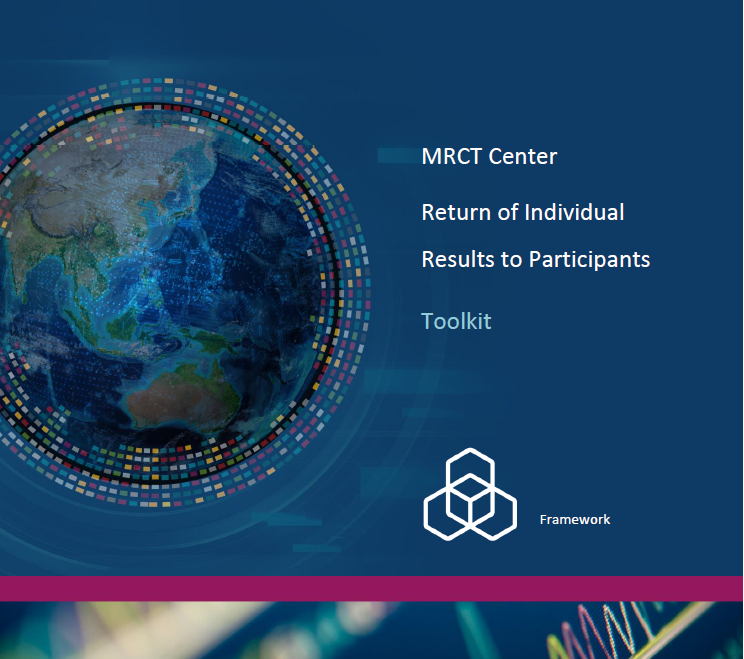 MRCT Center

Return of Individual Results to Participants

Toolkit

Framework